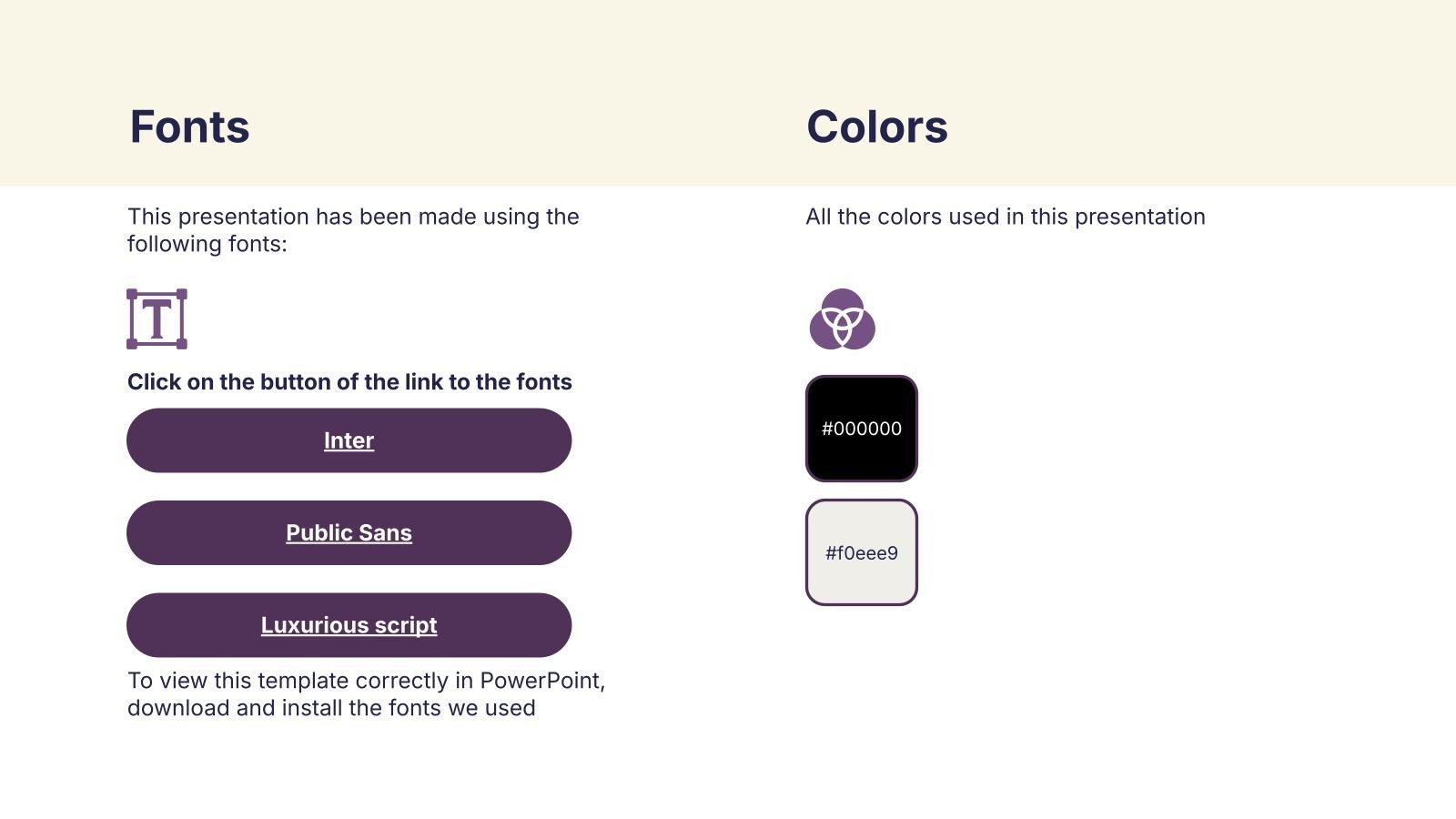 Fonts

This presentation has been made using the following fonts:

T

Click on the button of the link to the fonts

Inter

Public Sans

Luxurious script

To view this template correctly in PowerPoint, download and install the fonts we used

Colors

All the colors used in this presentation

#000000

#f0eee9